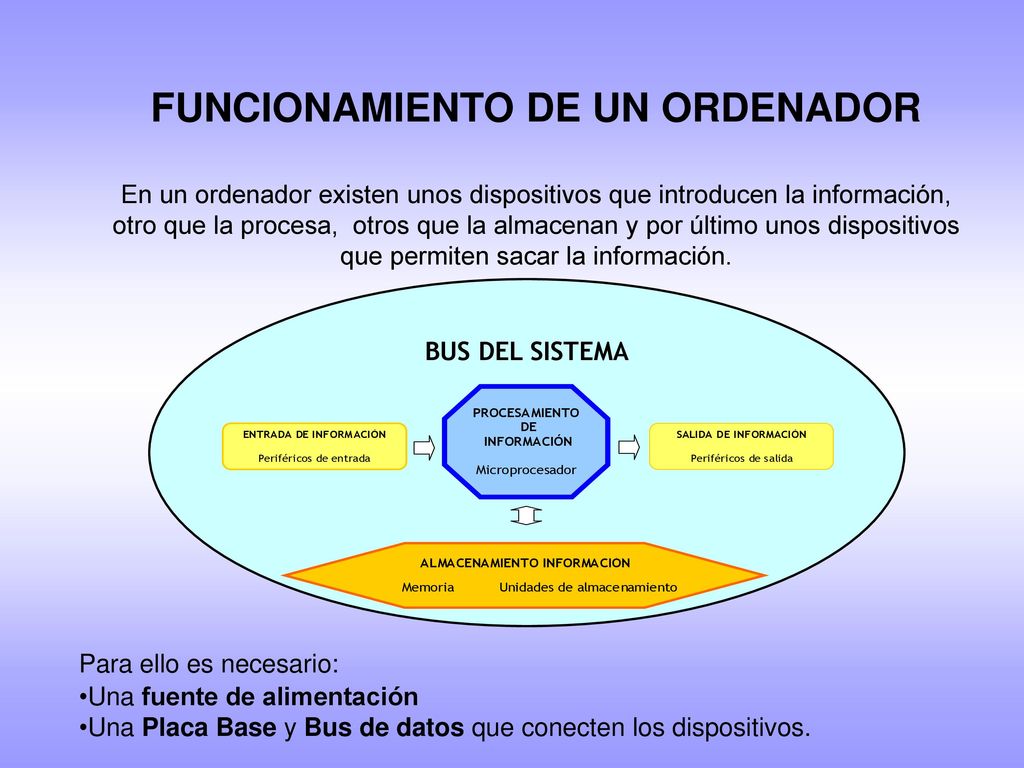 FUNCIONAMIENTO DE UN ORDENADOR

En un ordenador existen unos dispositivos que introducen la información, otro que la procesa, otros que la almacenan y por último unos dispositivos que permiten sacar la información.

BUS DEL SISTEMA

ENTRADA DE INFORMACION
Periféricos de entrada

PROCESAMIENTO DE INFORMACIÓN
Microprocesador

SALIDA DE INFORMACION
Periféricos de salida

ALMACENAMIENTO INFORMACION
Memoria Unidades de almacenamiento

Para ello es necesario:
•Una fuente de alimentación
•Una Placa Base y Bus de datos que conecten los dispositivos.